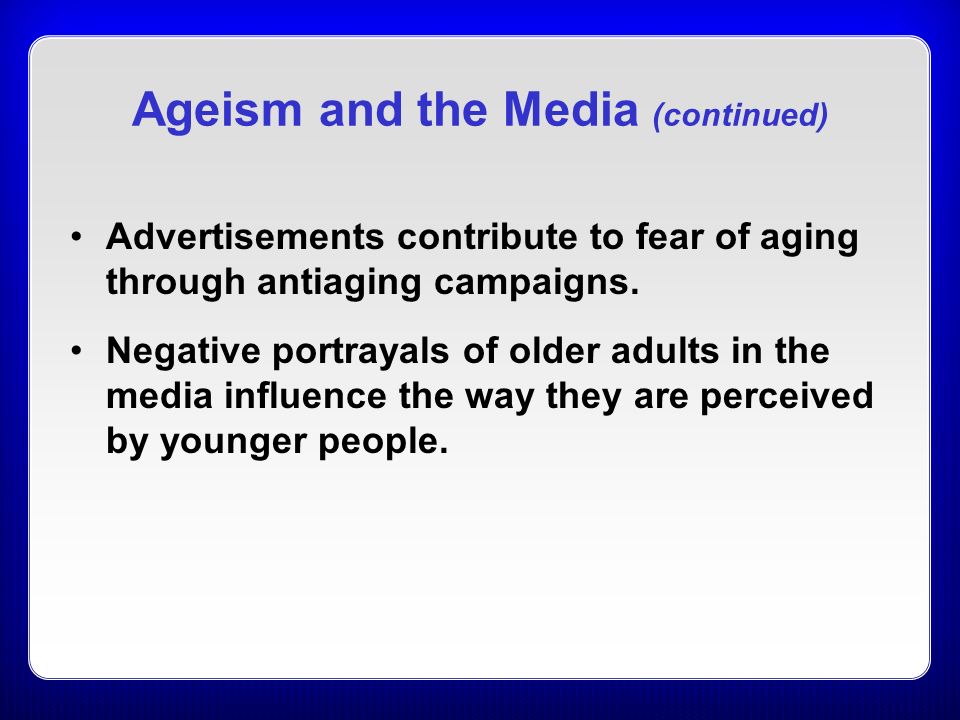 Ageism and the Media (continued)

• Advertisements contribute to fear of aging through antiaging campaigns.

• Negative portrayals of older adults in the media influence the way they are perceived by younger people.